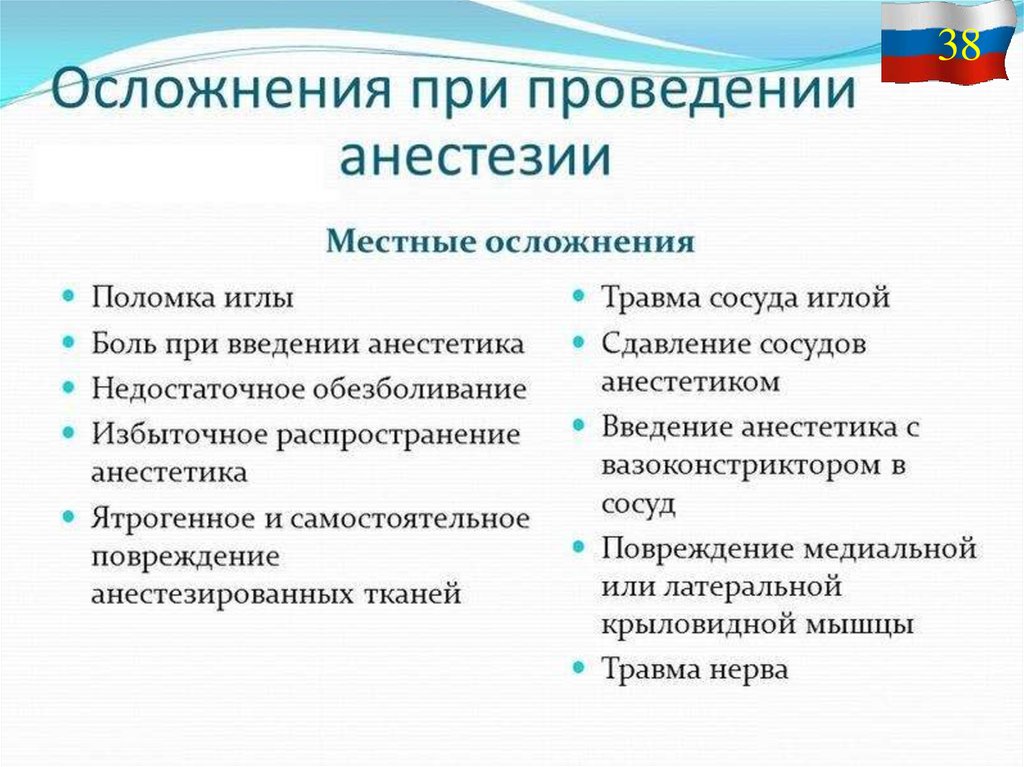 38

Осложнения при проведении анестезии

Местные осложнения

- Поломка иглы
- Боль при введении анестетика
- Недостаточное обезболивание
- Избыточное распространение анестетика
- Ятрогенное и самостоятельное повреждение анестезированных тканей

- Травма сосуда иглой
- Сдавление сосудов анестетиком
- Введение анестетика с вазоконстриктором в сосуд
- Повреждение медиальной или латеральной крыловидной мышцы
- Травма нерва